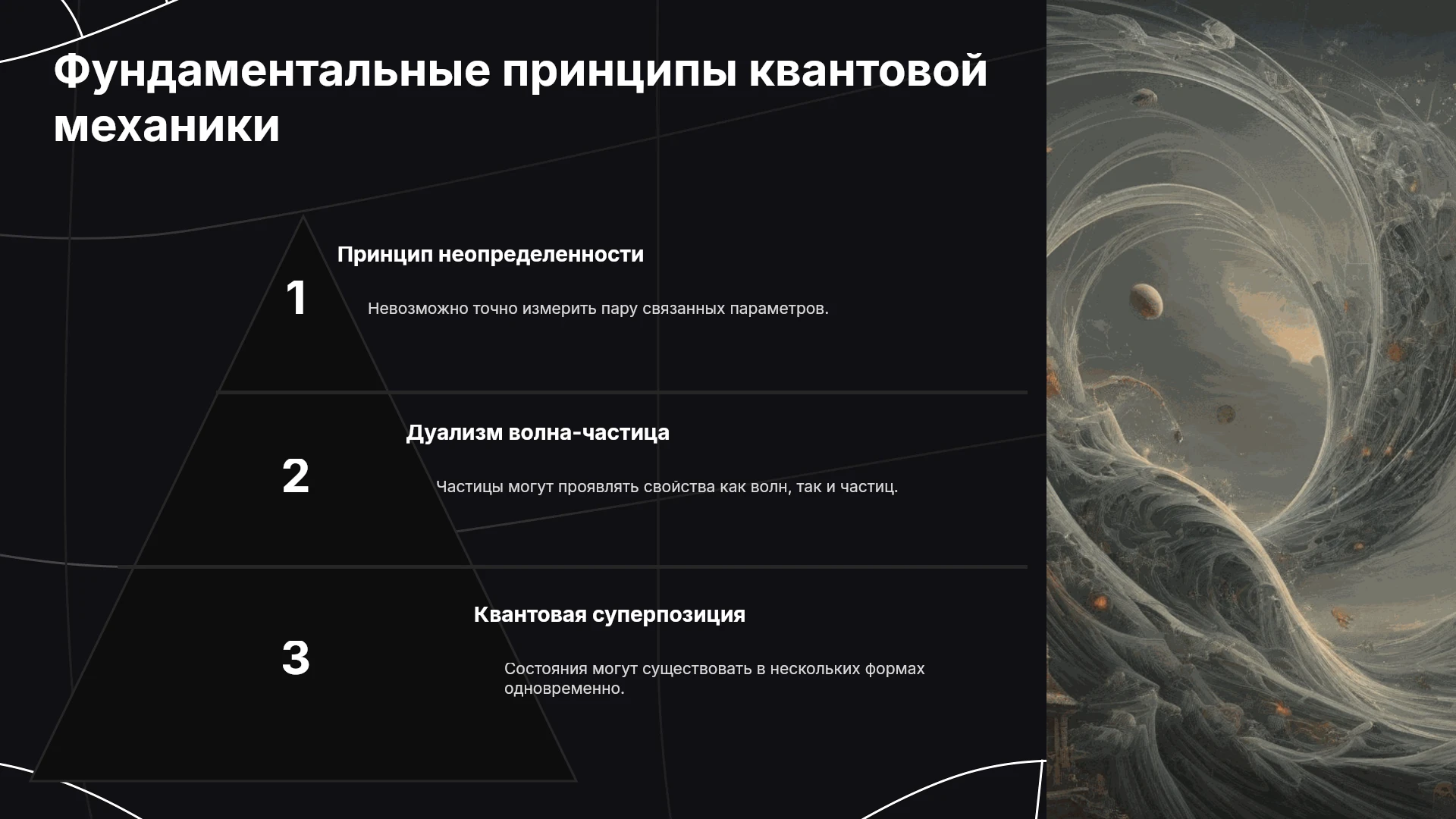 Фундаментальные принципы квантовой механики

1

Принцип неопределенности

Невозможно точно измерить пару связанных параметров.

2

Дуализм волна-частица

Частицы могут проявлять свойства как волн, так и частиц.

3

Квантовая суперпозиция

Состояния могут существовать в нескольких формах одновременно.